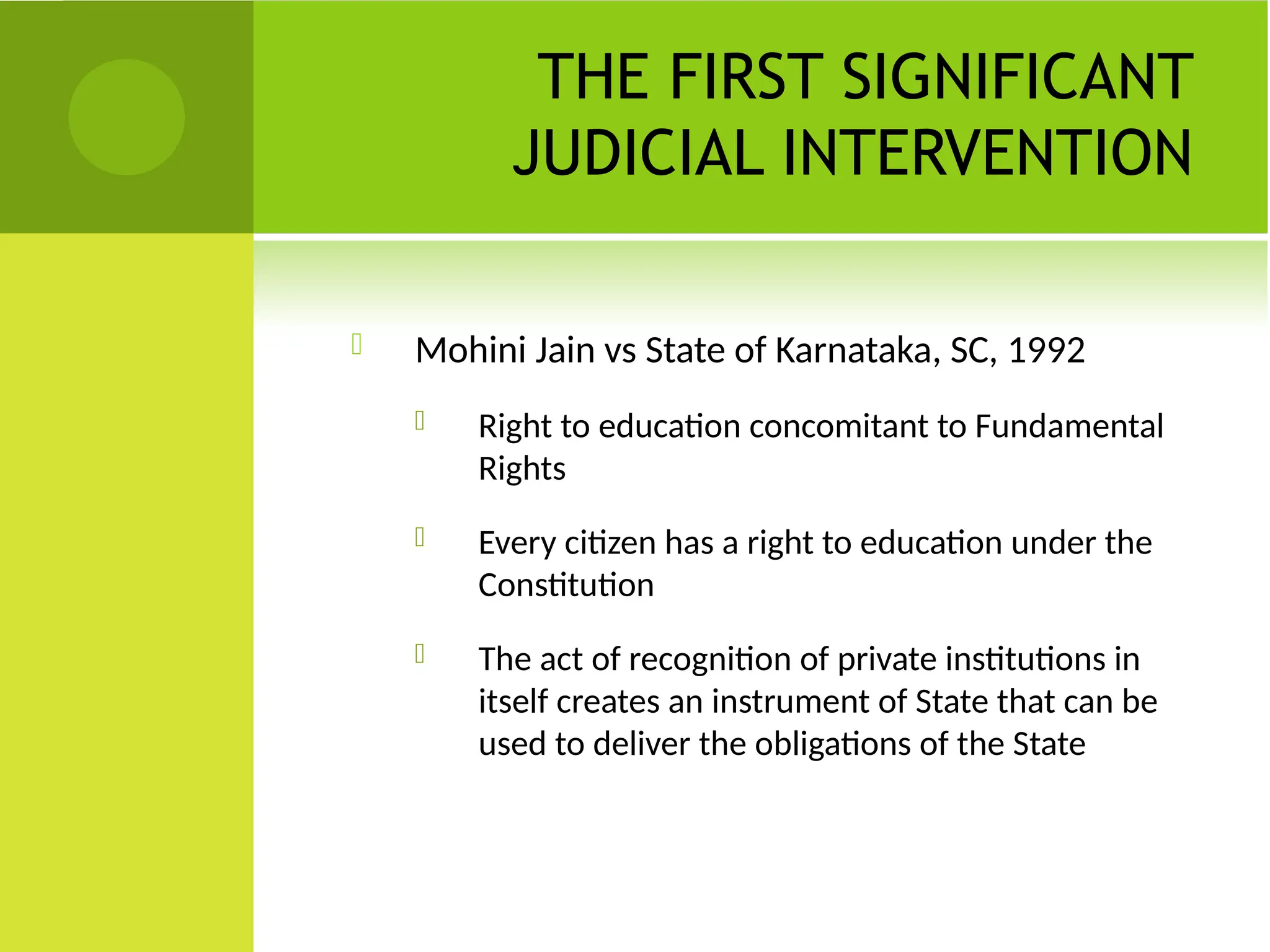 THE FIRST SIGNIFICANT JUDICIAL INTERVENTION

Mohini Jain vs State of Karnataka, SC, 1992

Right to education concomitant to Fundamental Rights

Every citizen has a right to education under the Constitution

The act of recognition of private institutions in itself creates an instrument of State that can be used to deliver the obligations of the State